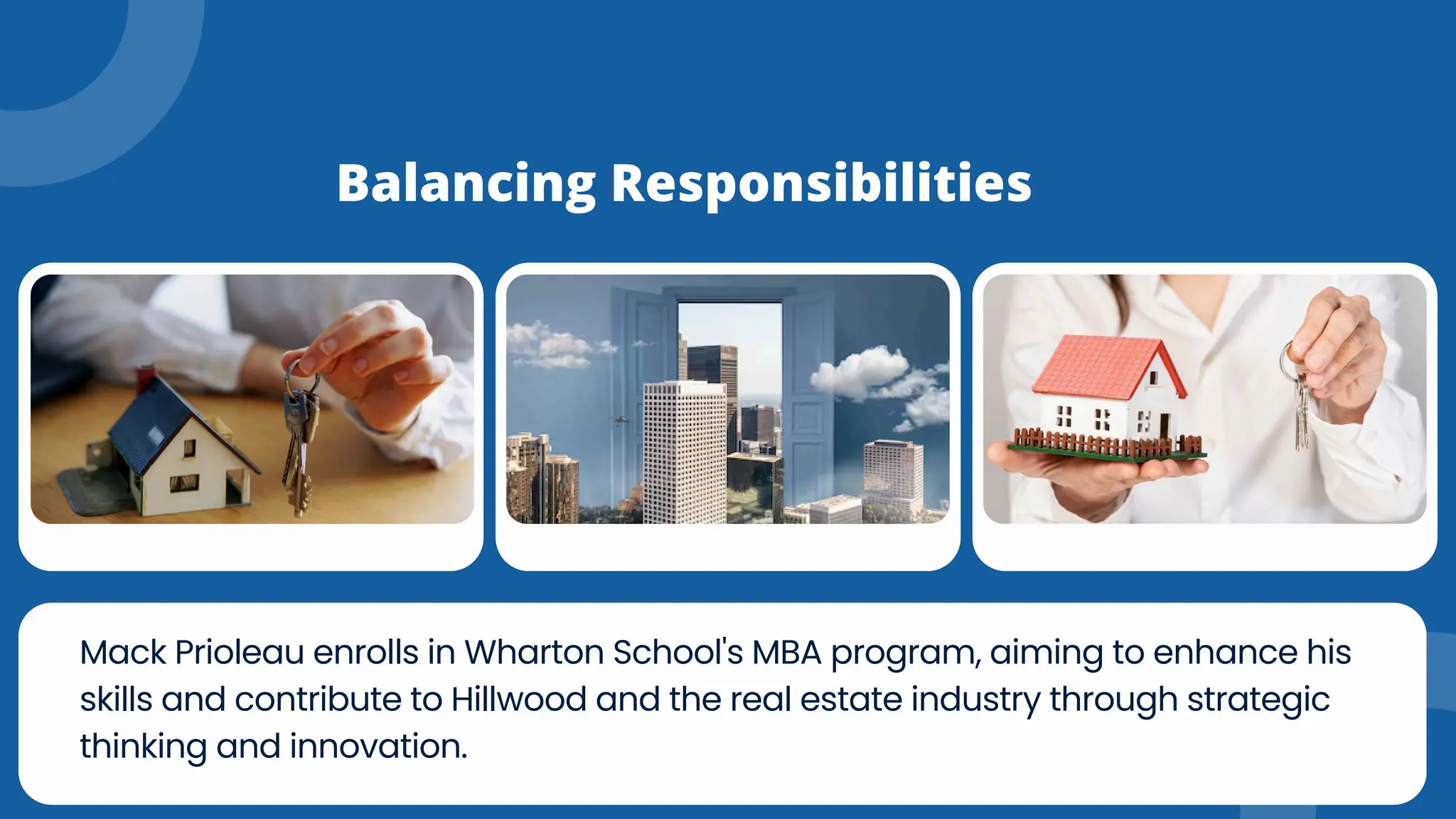 Balancing Responsibilities

Mack Prioleau enrolls in Wharton School's MBA program, aiming to enhance his skills and contribute to Hillwood and the real estate industry through strategic thinking and innovation.